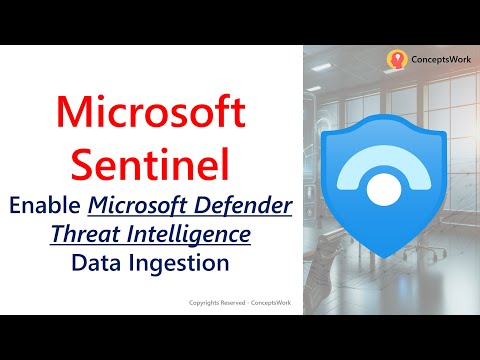 ConceptsWork

Microsoft Sentinel

Enable Microsoft Defender Threat Intelligence Data Ingestion

Copyrights Reserved - ConceptsWork